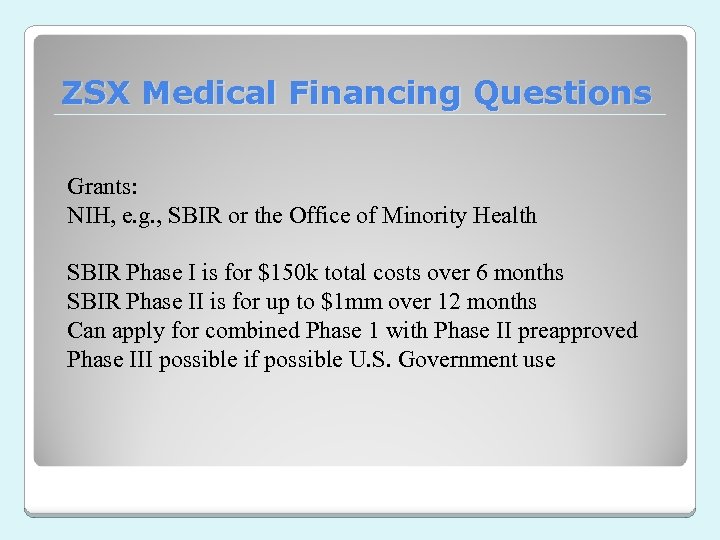 ZSX Medical Financing Questions

Grants:
NIH, e.g., SBIR or the Office of Minority Health

SBIR Phase I is for \$150k total costs over 6 months
SBIR Phase II is for up to \$1mm over 12 months
Can apply for combined Phase 1 with Phase II preapproved
Phase III possible if possible U.S. Government use